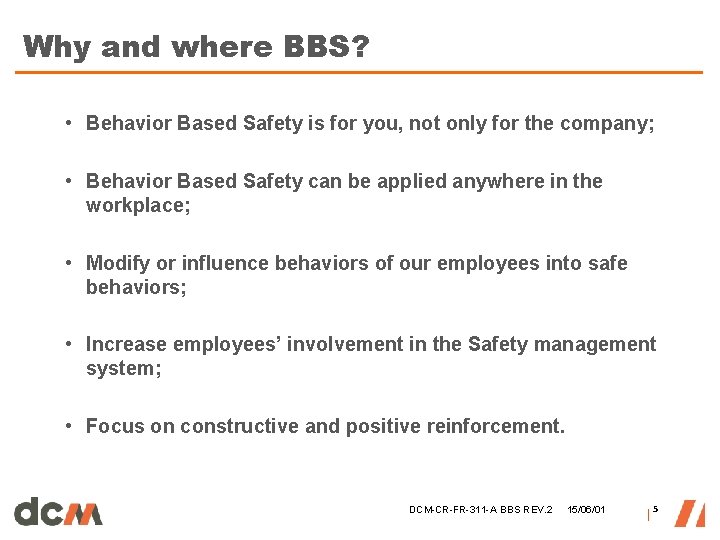 Why and where BBS?

• Behavior Based Safety is for you, not only for the company;

• Behavior Based Safety can be applied anywhere in the workplace;

• Modify or influence behaviors of our employees into safe behaviors;

• Increase employees' involvement in the Safety management system;

• Focus on constructive and positive reinforcement.

dcm

DCM-CR-FR-311-A BBS REV.2 15/06/01 5